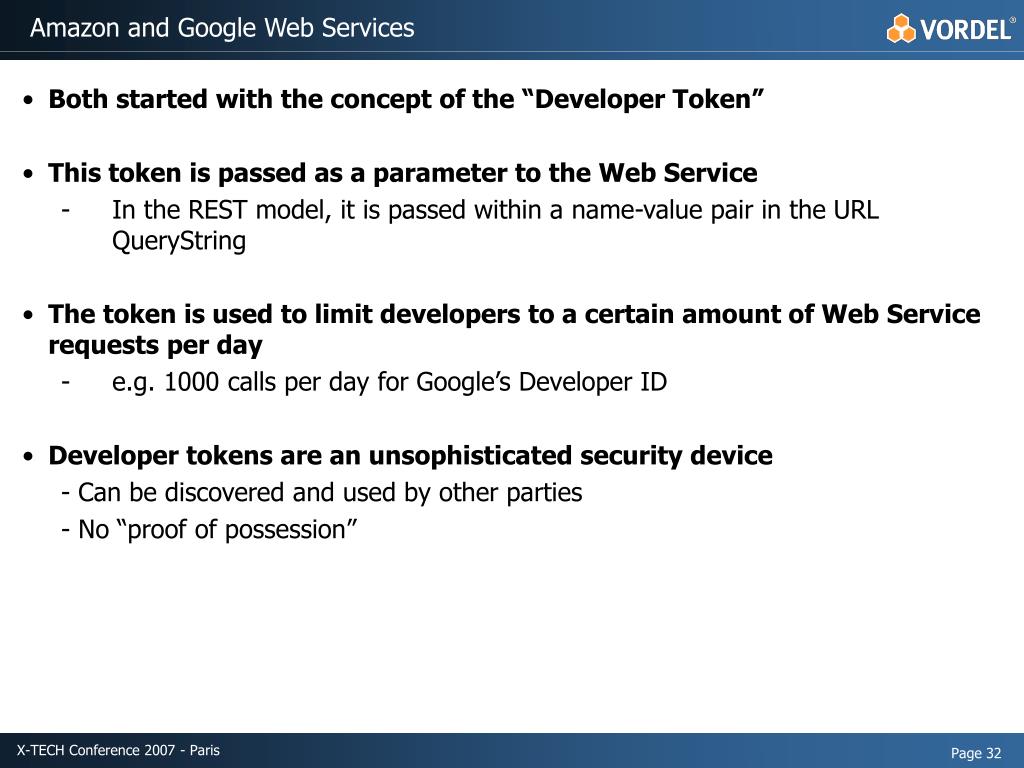 Amazon and Google Web Services

VORDEL®

• Both started with the concept of the “Developer Token”

• This token is passed as a parameter to the Web Service
- In the REST model, it is passed within a name-value pair in the URL QueryString

• The token is used to limit developers to a certain amount of Web Service requests per day
- e.g. 1000 calls per day for Google’s Developer ID

• Developer tokens are an unsophisticated security device
- Can be discovered and used by other parties
- No “proof of possession”

X-TECH Conference 2007 - Paris

Page 32